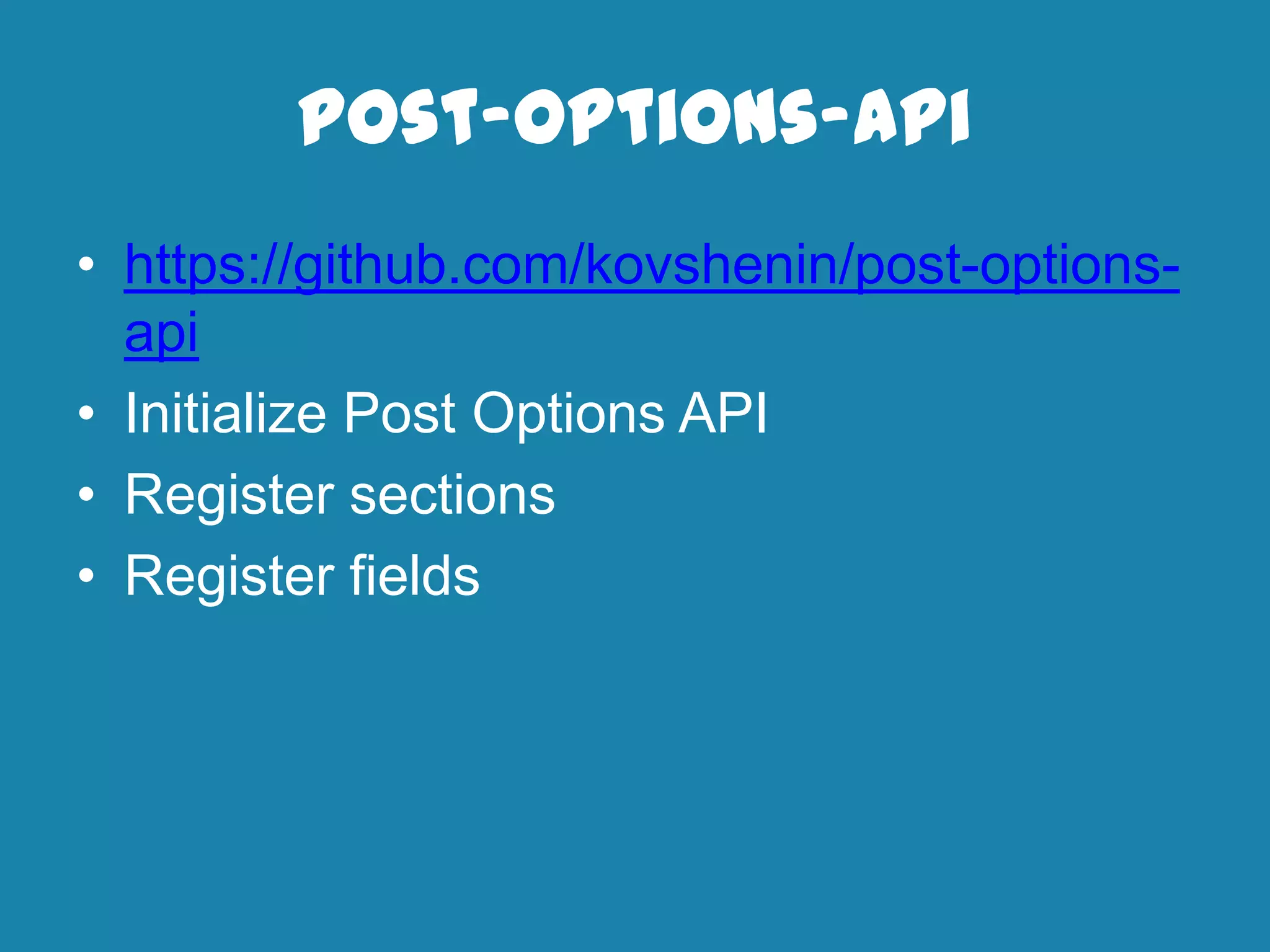 POST-OPTIONS-API

• https://github.com/kovshenin/post-options-api
• Initialize Post Options API
• Register sections
• Register fields